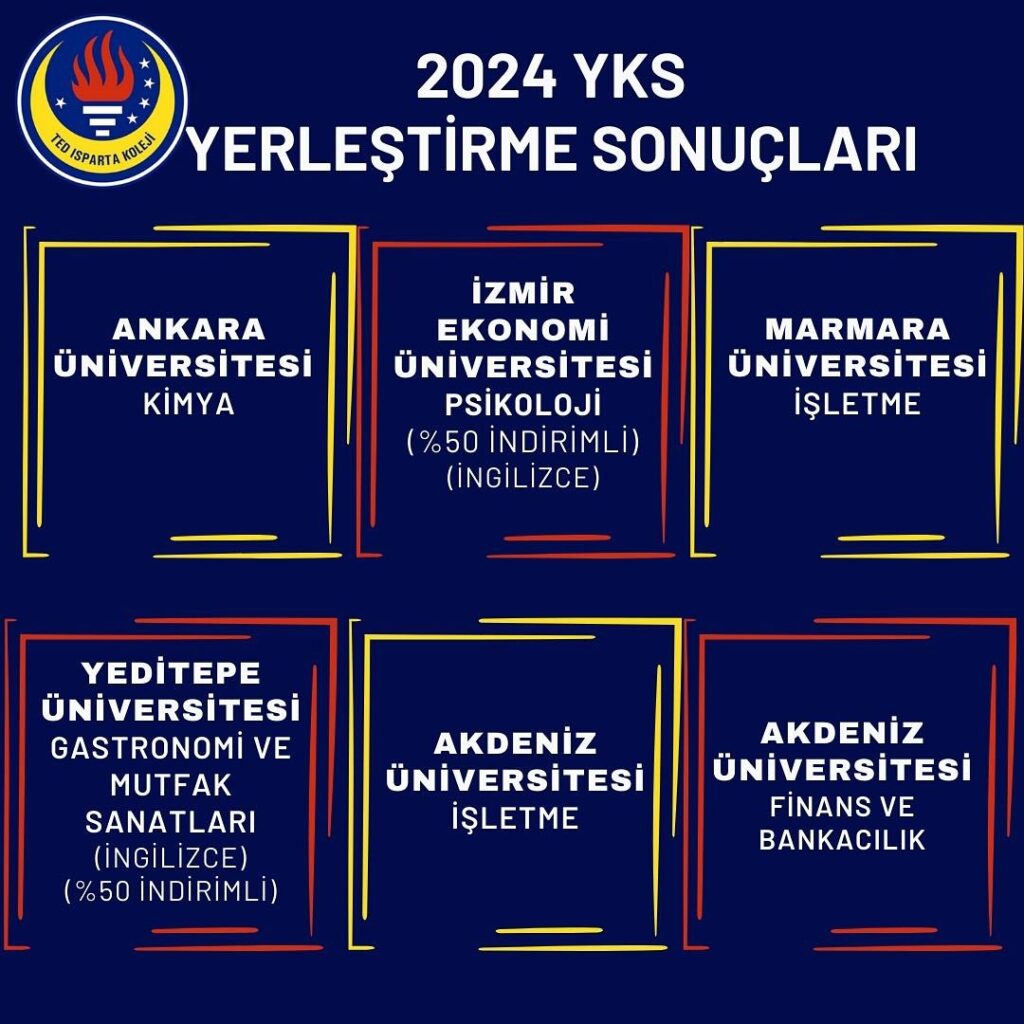 TED ISPARTA KOLEJİ

2024 YKS
YERLEŞTİRME SONUÇLARI

ANKARA ÜNİVERSİTESİ
KİMYA

İZMİR EKONOMİ ÜNİVERSİTESİ
PSİKOLOJİ
(%50 İNDİRİMLİ)
(İNGİLİZCE)

MARMARA ÜNİVERSİTESİ
İŞLETME

YEDİTEPE ÜNİVERSİTESİ
GASTRONOMİ VE MUTFAK SANATLARI
(İNGİLİZCE)
(%50 İNDİRİMLİ)

AKDENİZ ÜNİVERSİTESİ
İŞLETME

AKDENİZ ÜNİVERSİTESİ
FİNANS VE BANKACILIK